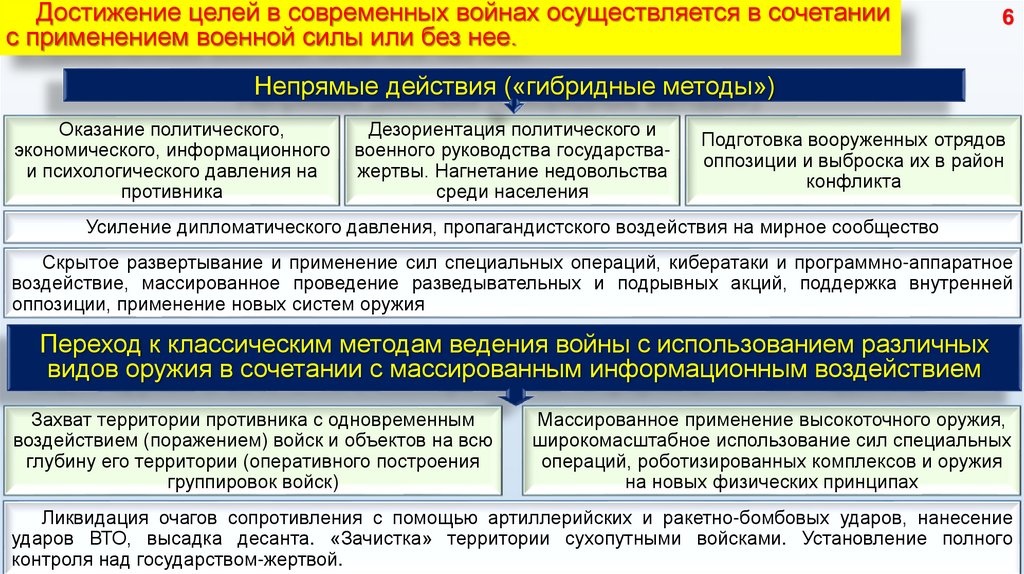 Достижение целей в современных войнах осуществляется в сочетании с применением военной силы или без нее.

6

Непрямые действия («гибридные методы»)

Оказание политического, экономического, информационного и психологического давления на противника

Дезориентация политического и военного руководства государства-жертвы. Нагнетание недовольства среди населения

Подготовка вооруженных отрядов оппозиции и выброска их в район конфликта

Усиление дипломатического давления, пропагандистского воздействия на мирное сообщество

Скрытое развертывание и применение сил специальных операций, кибератаки и программно-аппаратное воздействие, массированное проведение разведывательных и подрывных акций, поддержка внутренней оппозиции, применение новых систем оружия

Переход к классическим методам ведения войны с использованием различных видов оружия в сочетании с массированным информационным воздействием

Захват территории противника с одновременным воздействием (поражением) войск и объектов на всю глубину его территории (оперативного построения группировок войск)

Массированное применение высокоточного оружия, широкомасштабное использование сил специальных операций, роботизированных комплексов и оружия на новых физических принципах

Ликвидация очагов сопротивления с помощью артиллерийских и ракетно-бомбовых ударов, нанесение ударов ВТО, высадка десанта. «Зачистка» территории сухопутными войсками. Установление полного контроля над государством-жертвой.